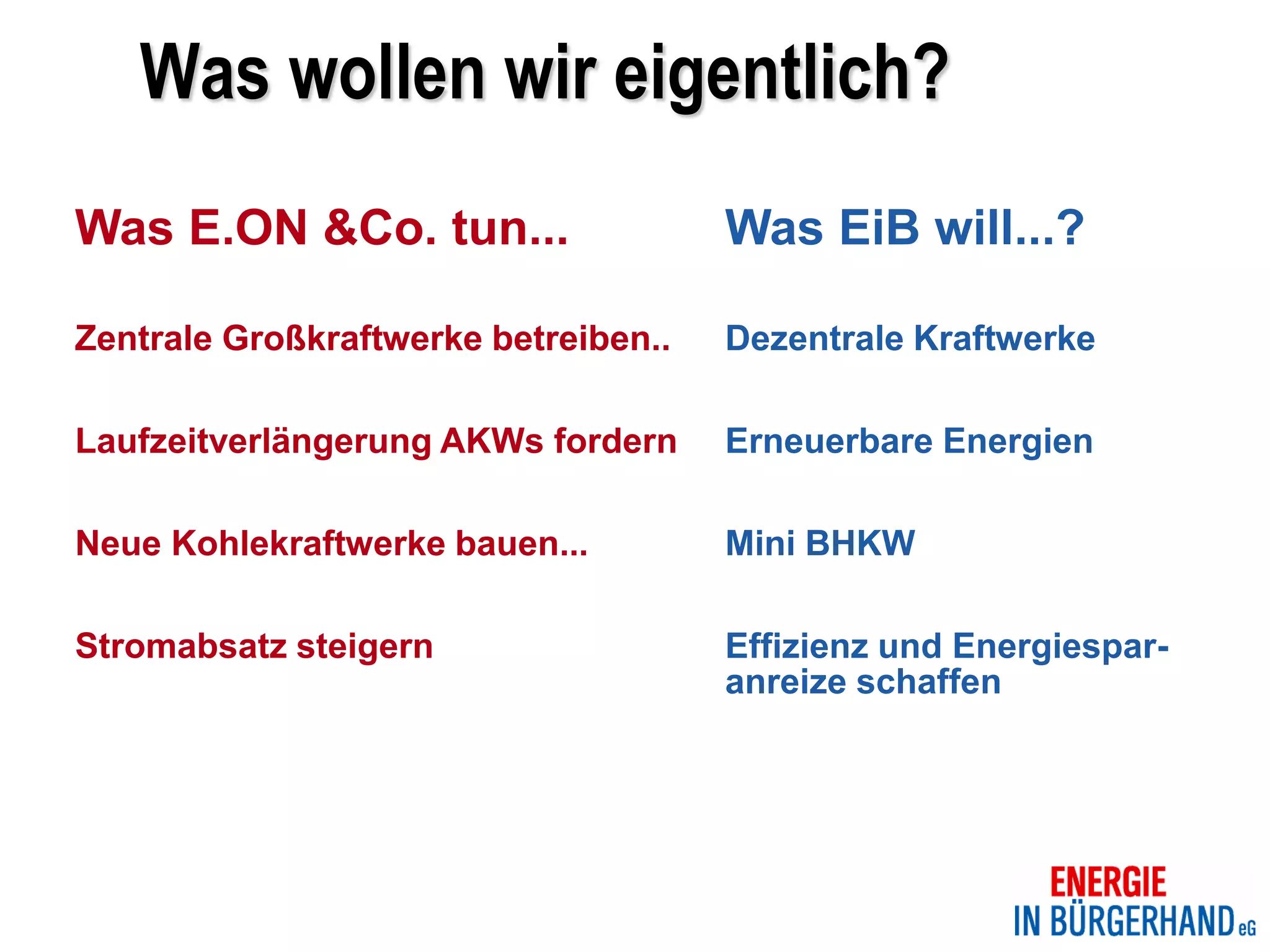 Was wollen wir eigentlich?

Was E.ON &Co. tun...

Zentrale Großkraftwerke betreiben..

Laufzeitverlängerung AKWs fordern

Neue Kohlekraftwerke bauen...

Stromabsatz steigern

Was EiB will...?

Dezentrale Kraftwerke

Erneuerbare Energien

Mini BHKW

Effizienz und Energiesparanreize schaffen

ENERGIE
IN BÜRGERHAND eG